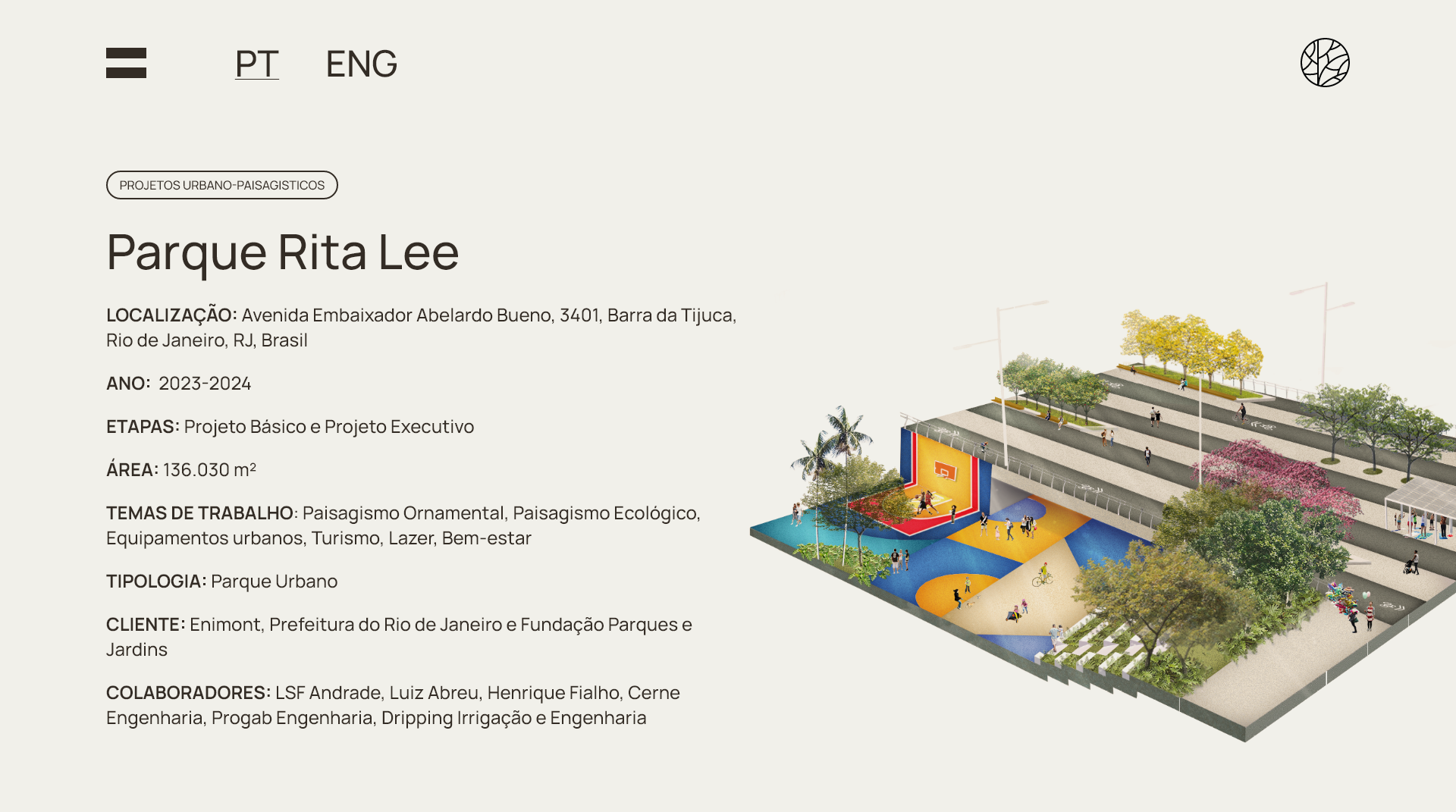 PT ENG

PROJETOS URBANO-PAISAGISTICOS

Parque Rita Lee

LOCALIZAÇÃO: Avenida Embaixador Abelardo Bueno, 3401, Barra da Tijuca, Rio de Janeiro, RJ, Brasil

ANO: 2023-2024

ETAPAS: Projeto Básico e Projeto Executivo

ÁREA: 136.030 m²

TEMAS DE TRABALHO: Paisagismo Ornamental, Paisagismo Ecológico, Equipamentos urbanos, Turismo, Lazer, Bem-estar

TIPOLOGIA: Parque Urbano

CLIENTE: Enimont, Prefeitura do Rio de Janeiro e Fundação Parques e Jardins

COLABORADORES: LSF Andrade, Luiz Abreu, Henrique Fialho, Cerne Engenharia, Progab Engenharia, Dripping Irrigação e Engenharia